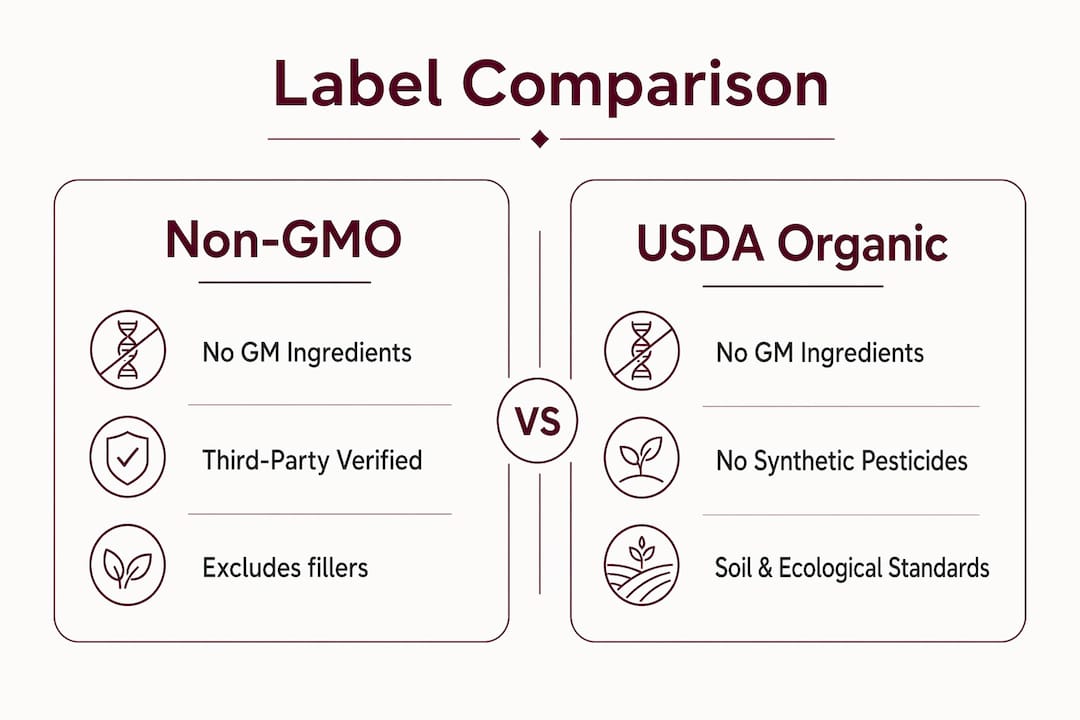 Label Comparison

Non-GMO

No GM Ingredients

Third-Party Verified

Excludes fillers

VS

USDA Organic

No GM Ingredients

No Synthetic Pesticides

Soil & Ecological Standards